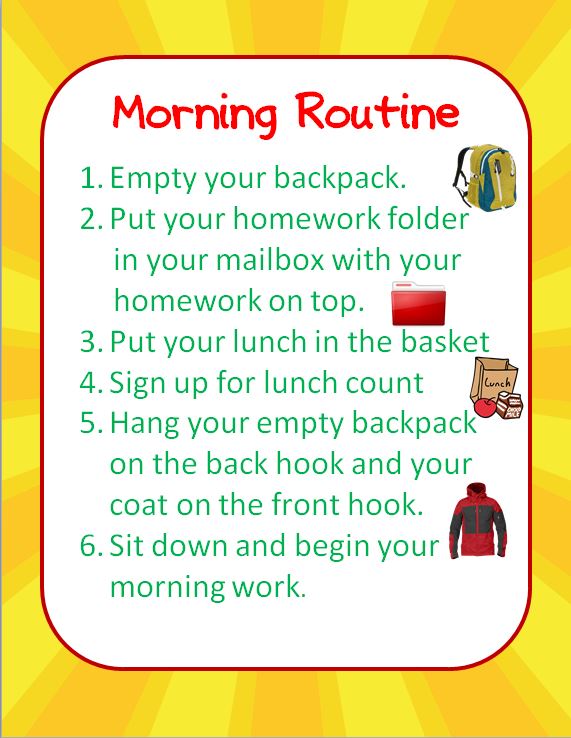 Morning Routine

1. Empty your backpack.
2. Put your homework folder in your mailbox with your homework on top.
3. Put your lunch in the basket
4. Sign up for lunch count
5. Hang your empty backpack on the back hook and your coat on the front hook.
6. Sit down and begin your morning work.

Lunch